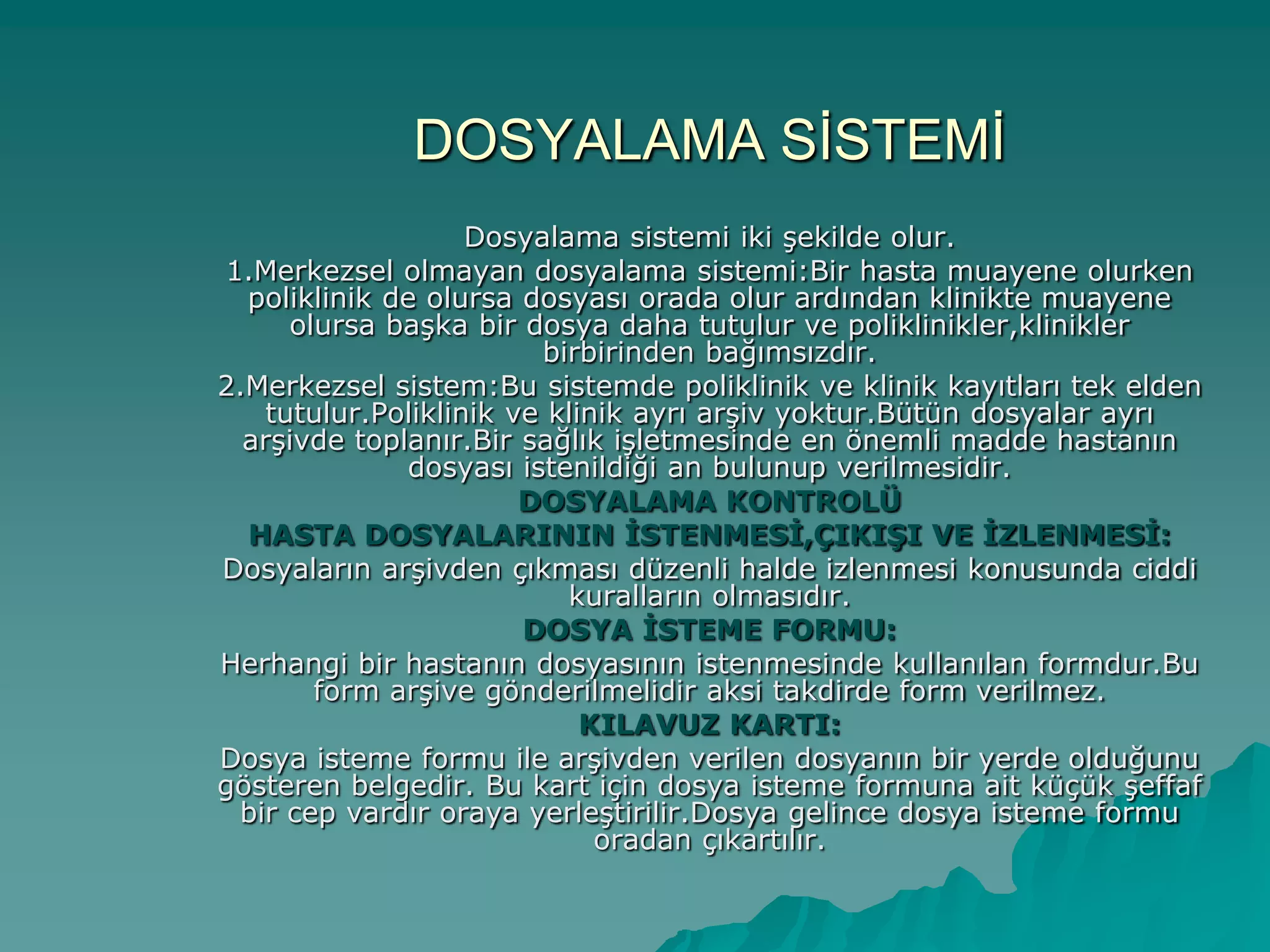 DOSYALAMA SİSTEMİ

Dosyalama sistemi iki şekilde olur.

1.Merkezsel olmayan dosyalama sistemi:Bir hasta muayene olurken poliklinik de olursa dosyası orada olur ardından klinikte muayene olursa başka bir dosya daha tutulur ve poliklinikler,klinikler birbirinden bağımsızdır.

2.Merkezsel sistem:Bu sistemde poliklinik ve klinik kayıtları tek elden tutulur.Poliklinik ve klinik ayrı arşiv yoktur.Bütün dosyalar ayrı arşivde toplanır.Bir sağlık işletmesinde en önemli madde hastanın dosyası istenildiği an bulunup verilmesidir.

DOSYALAMA KONTROLÜ

HASTA DOSYALARININ İSTENMESİ,ÇIKIŞI VE İZLENMESİ:

Dosyaların arşivden çıkması düzenli halde izlenmesi konusunda ciddi kuralların olmasıdır.

DOSYA İSTEME FORMU:

Herhangi bir hastanın dosyasının istenmesinde kullanılan formdur.Bu form arşive gönderilmelidir aksi takdirde form verilmez.

KILAVUZ KARTI:

Dosya isteme formu ile arşivden verilen dosyanın bir yerde olduğunu gösteren belgedir. Bu kart için dosya isteme formuna ait küçük şeffaf bir cep vardır oraya yerleştirilir.Dosya gelince dosya isteme formu oradan çıkartılır.